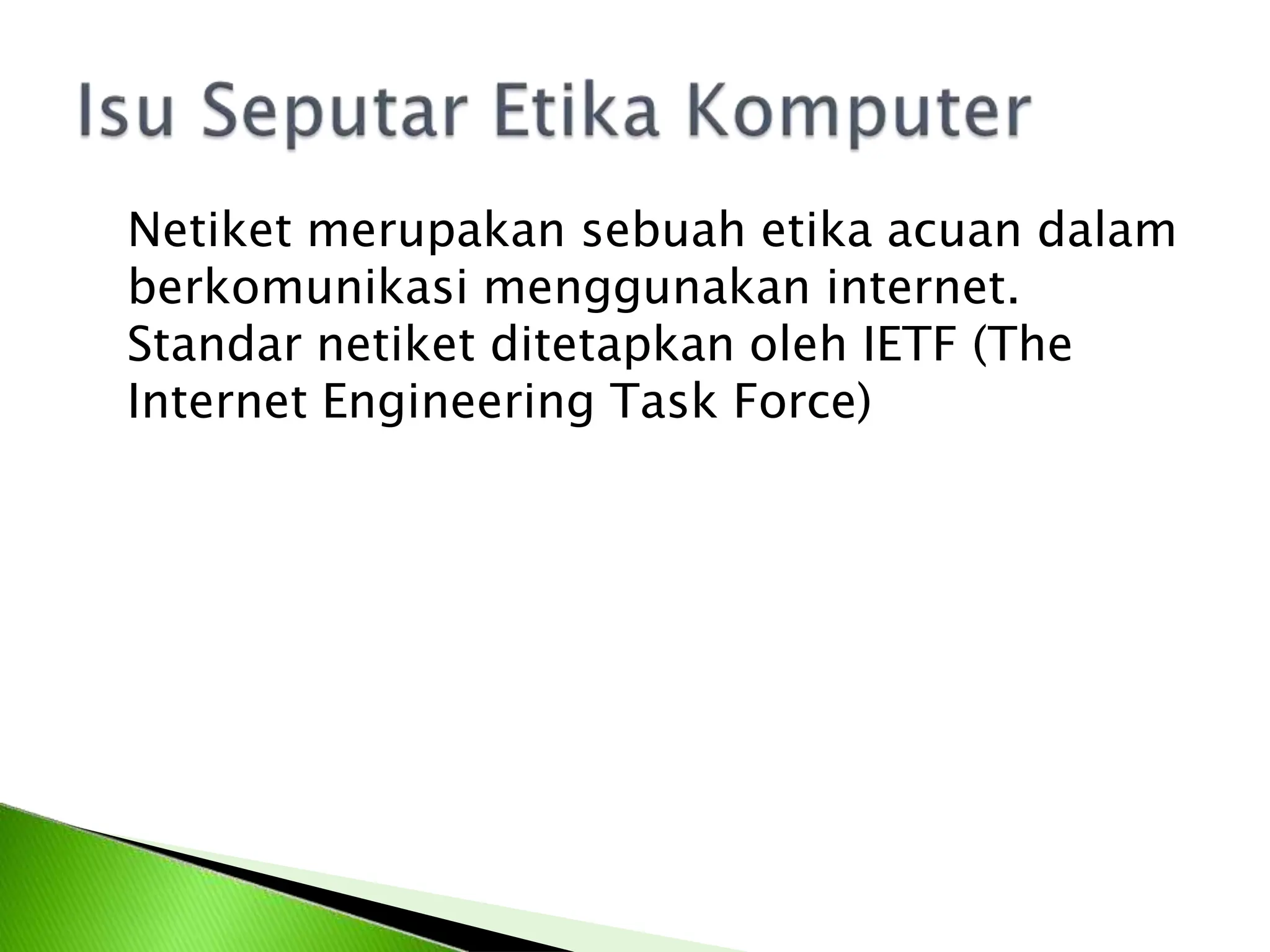 Isu Seputar Etika Komputer

Netiket merupakan sebuah etika acuan dalam berkomunikasi menggunakan internet. Standar netiket ditetapkan oleh IETF (The Internet Engineering Task Force)